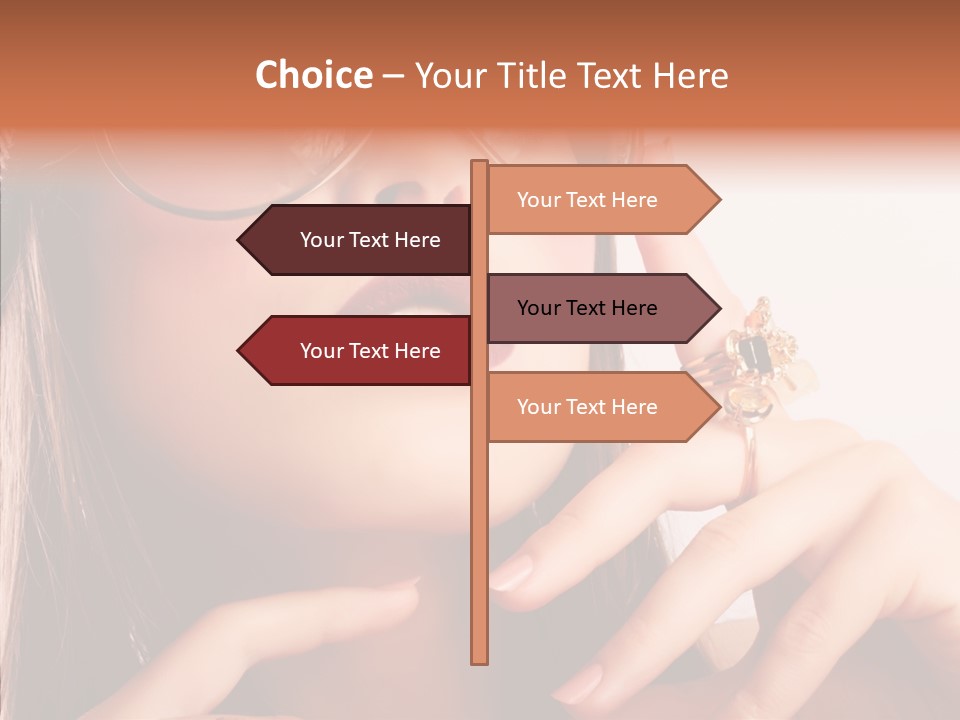 Choice – Your Title Text Here

Your Text Here

Your Text Here

Your Text Here

Your Text Here

Your Text Here